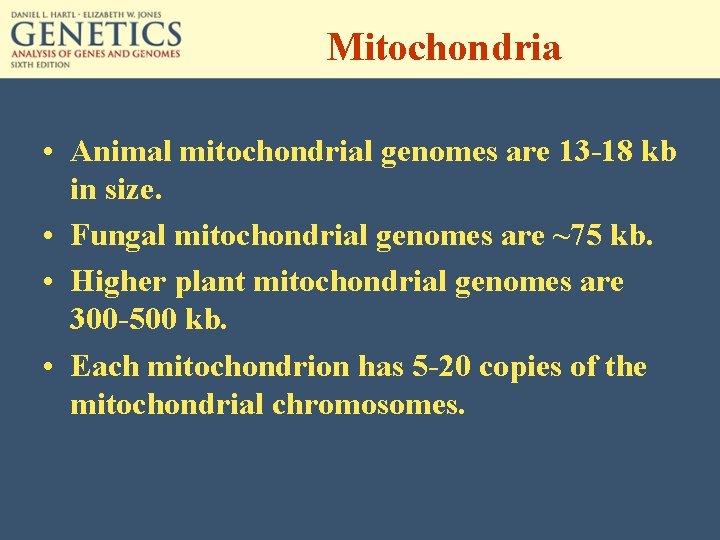 DANIEL L. HARTL · ELIZABETH W. JONES
GENETICS
ANALYSIS OF GENES AND GENOMES
SIXTH EDITION

Mitochondria

• Animal mitochondrial genomes are 13-18 kb in size.
• Fungal mitochondrial genomes are ~75 kb.
• Higher plant mitochondrial genomes are 300-500 kb.
• Each mitochondrion has 5-20 copies of the mitochondrial chromosomes.